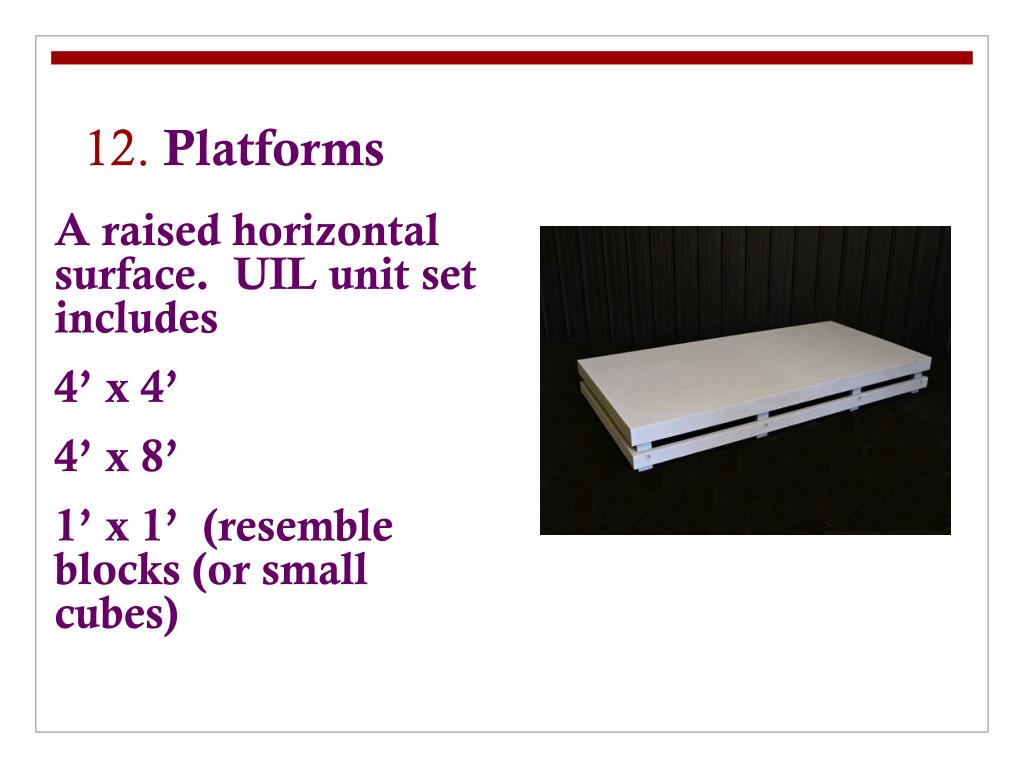 12. Platforms

A raised horizontal surface. UIL unit set includes

4’ x 4’

4’ x 8’

1’ x 1’ (resemble blocks (or small cubes)